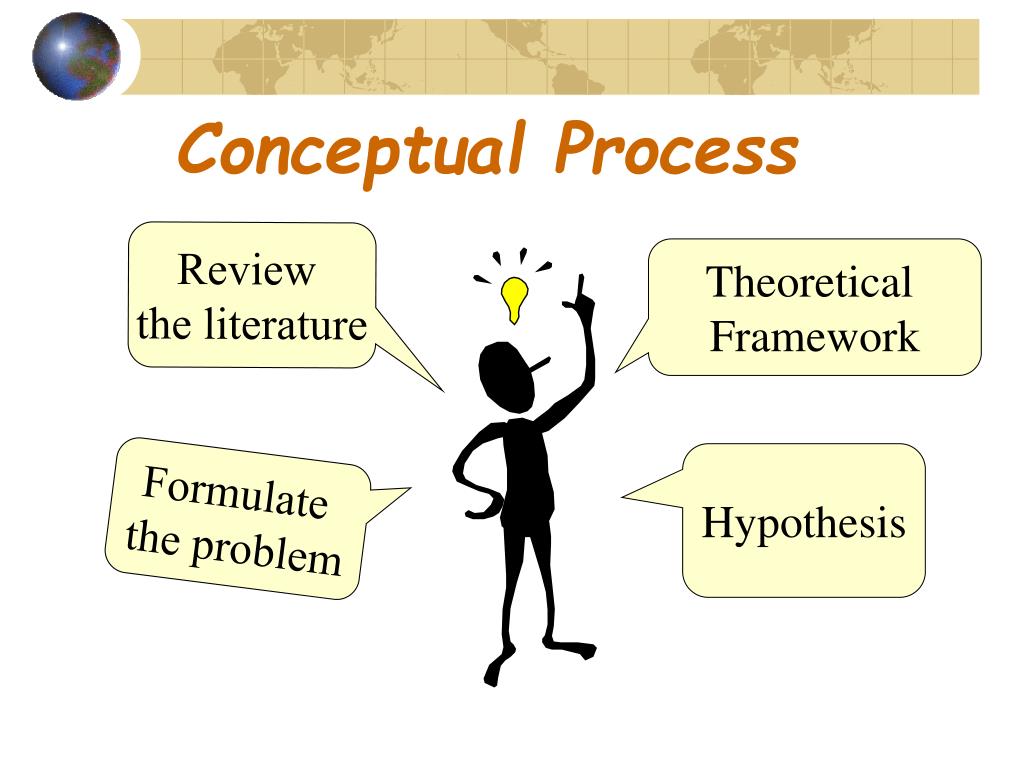 Conceptual Process

Review
the literature

Theoretical
Framework

Formulate
the problem

Hypothesis